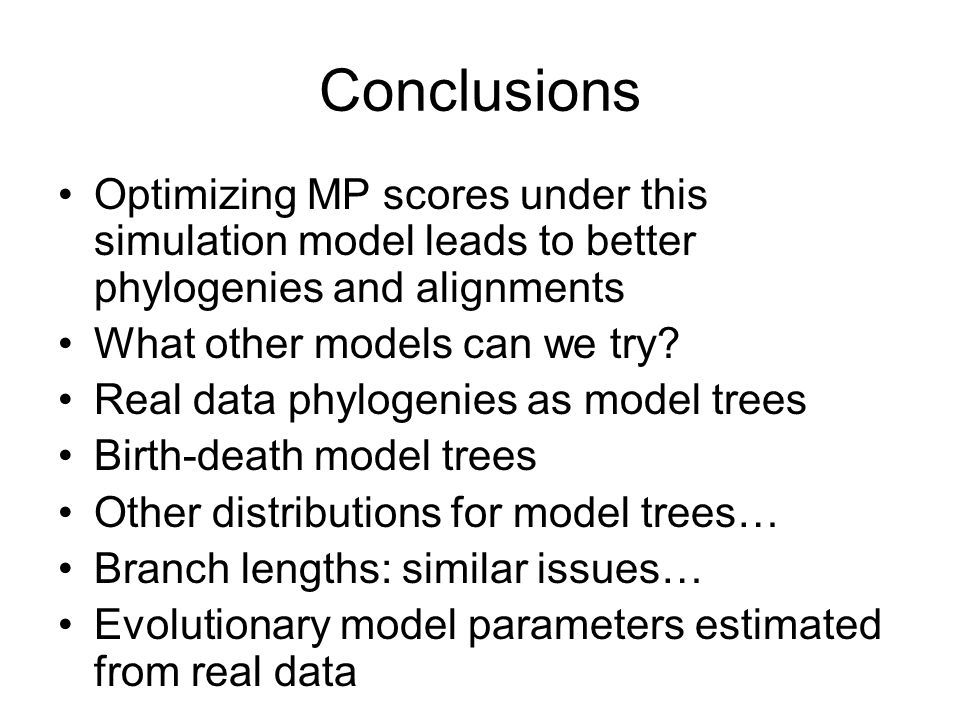 Conclusions

• Optimizing MP scores under this simulation model leads to better phylogenies and alignments
• What other models can we try?
• Real data phylogenies as model trees
• Birth-death model trees
• Other distributions for model trees…
• Branch lengths: similar issues…
• Evolutionary model parameters estimated from real data